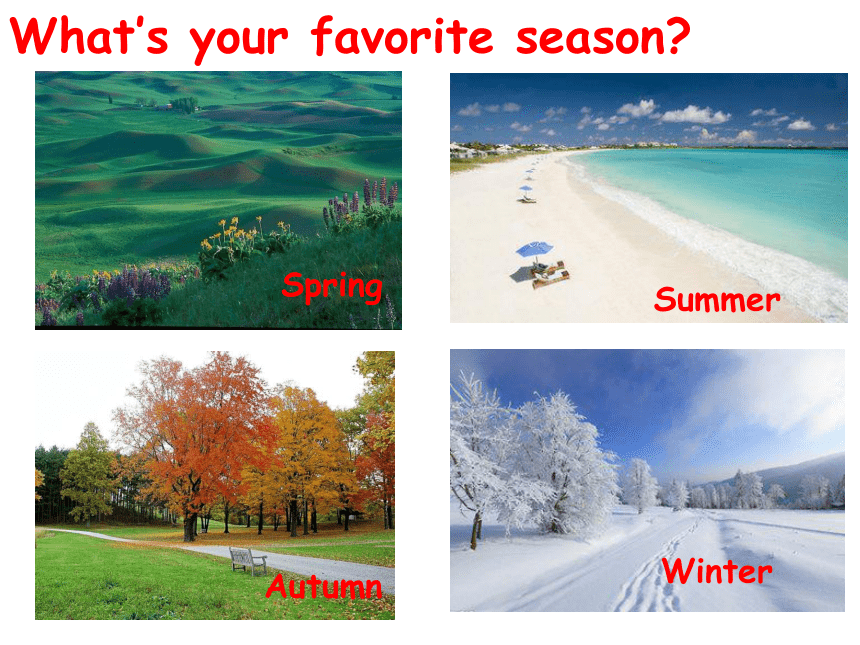 What's your favorite season?

Spring

Summer

Autumn

Winter